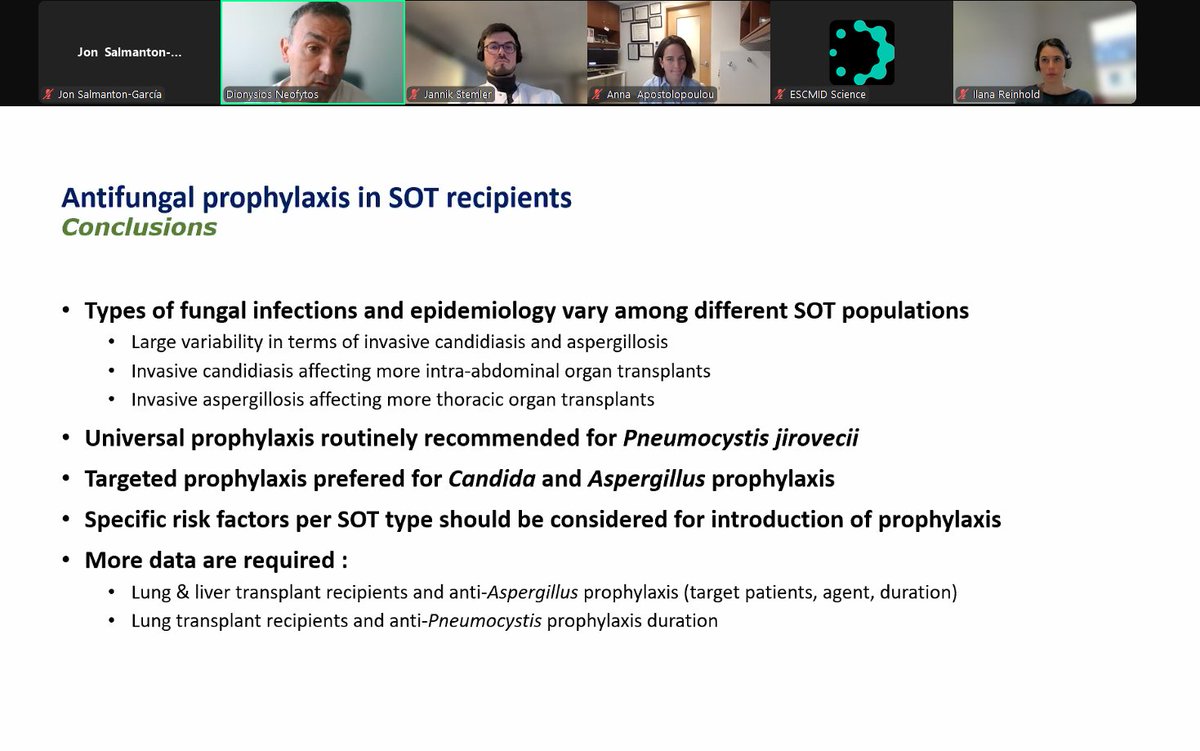 Jon Salmanton-...
Jon Salmanton-García
Dionysios Neofytos
Jannik Stemler
Anna Apostolopoulou
ESCMID Science
Ilana Reinhold

Antifungal prophylaxis in SOT recipients
Conclusions

• Types of fungal infections and epidemiology vary among different SOT populations
• Large variability in terms of invasive candidiasis and aspergillosis
• Invasive candidiasis affecting more intra-abdominal organ transplants
• Invasive aspergillosis affecting more thoracic organ transplants
• Universal prophylaxis routinely recommended for Pneumocystis jirovecii
• Targeted prophylaxis prefered for Candida and Aspergillus prophylaxis
• Specific risk factors per SOT type should be considered for introduction of prophylaxis
• More data are required :
• Lung & liver transplant recipients and anti-Aspergillus prophylaxis (target patients, agent, duration)
• Lung transplant recipients and anti-Pneumocystis prophylaxis duration